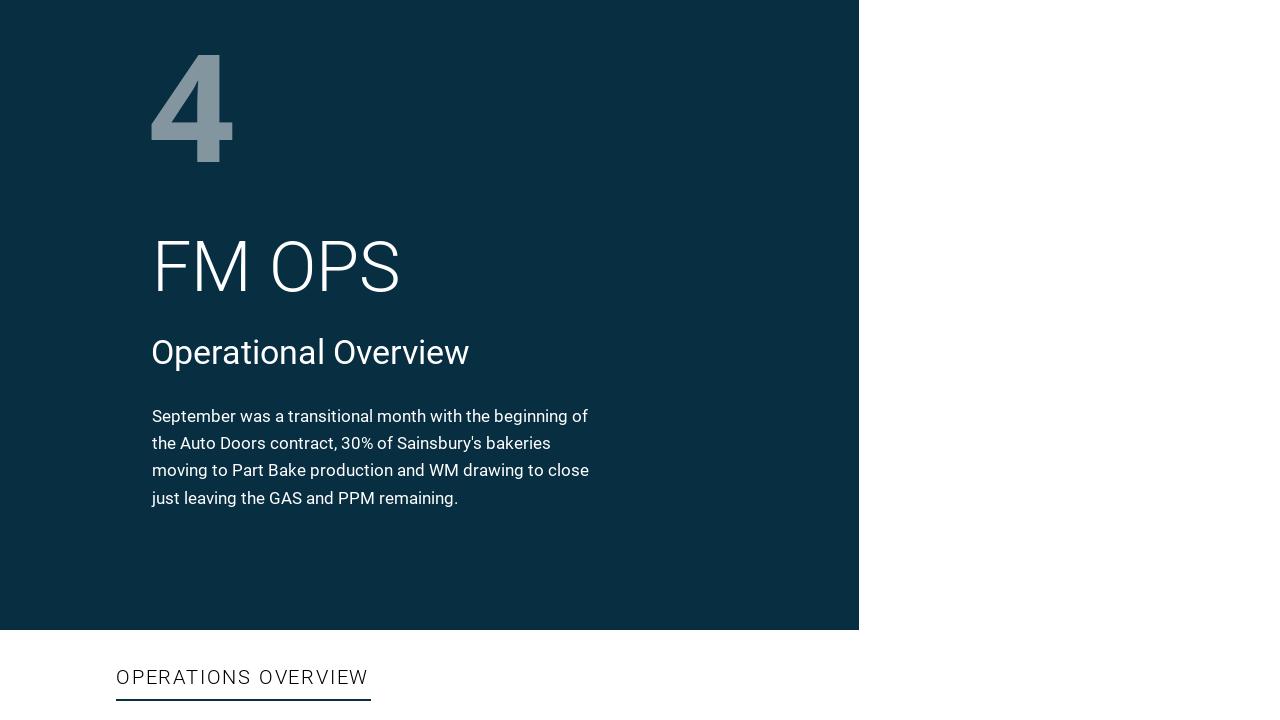 4

FM OPS

Operational Overview

September was a transitional month with the beginning of the Auto Doors contract, 30% of Sainsbury's bakeries moving to Part Bake production and WM drawing to close just leaving the GAS and PPM remaining.

OPERATIONS OVERVIEW